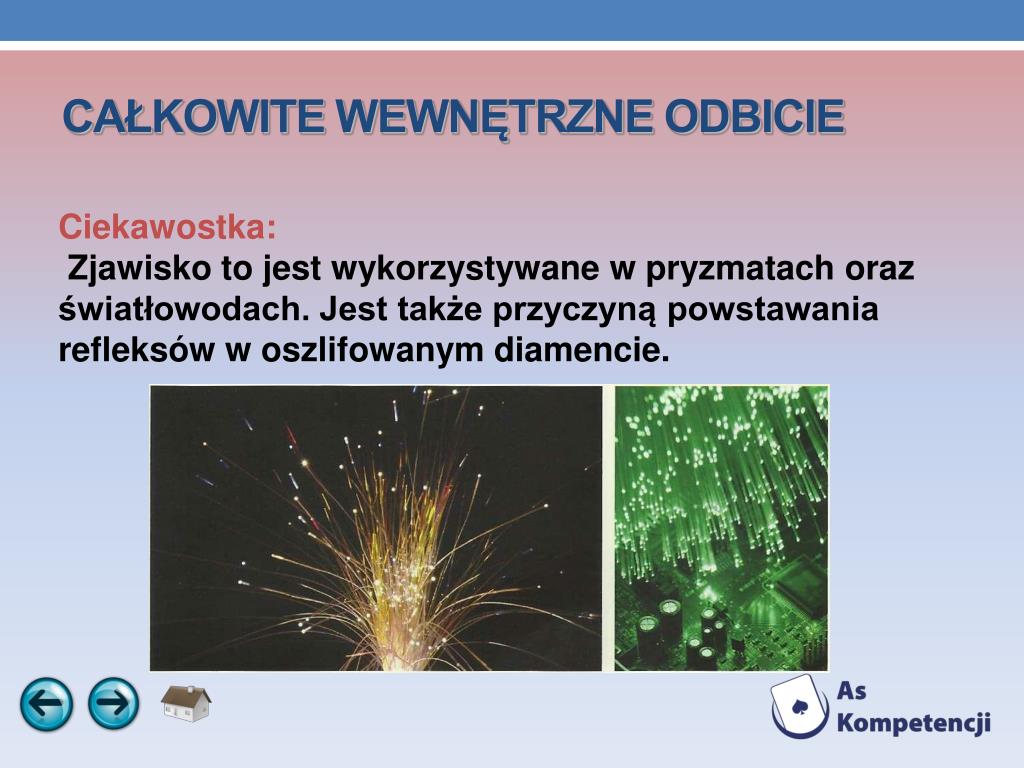 CAŁKOWITE WEWNĘTRZNE ODBICIE

Ciekawostka:
Zjawisko to jest wykorzystywane w pryzmatach oraz światłowodach. Jest także przyczyną powstawania refleksów w oszlifowanym diamencie.

As Kompetencji